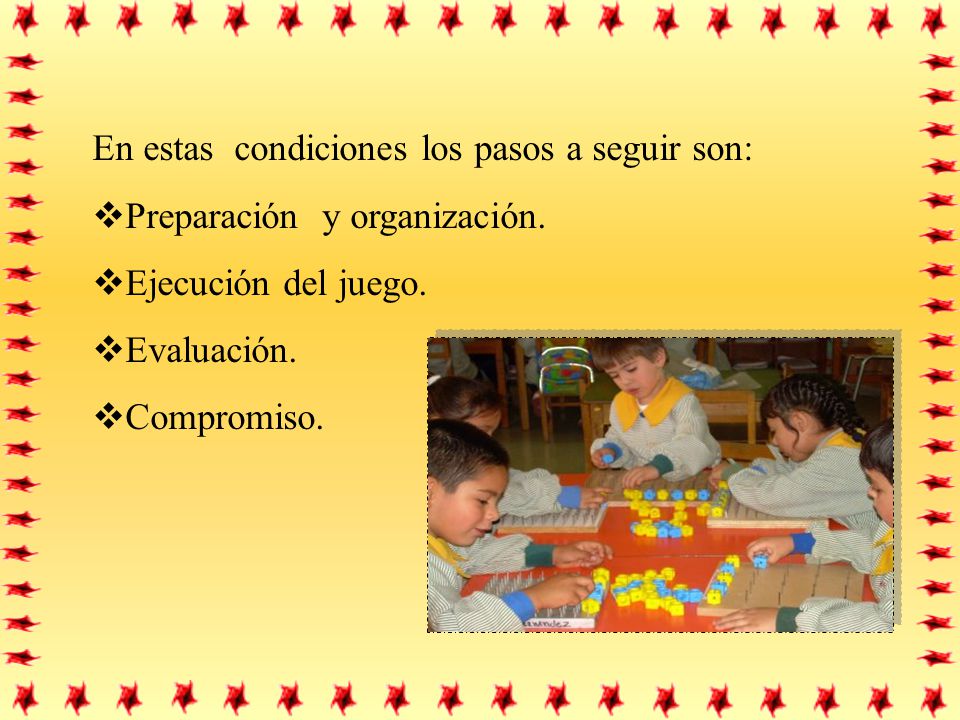 En estas condiciones los pasos a seguir son:

❖Preparación y organización.

❖Ejecución del juego.

❖Evaluación.

❖Compromiso.